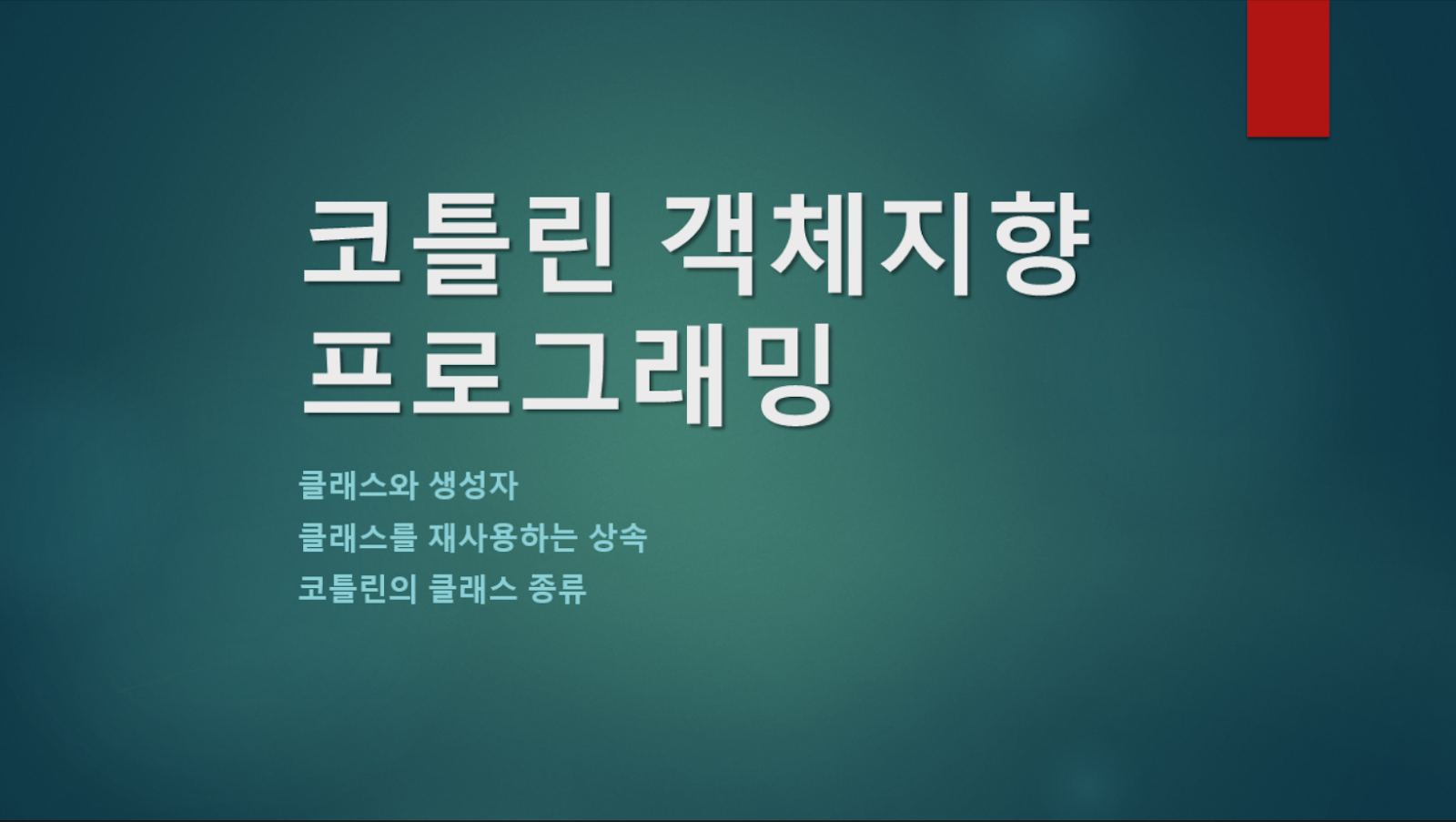 코틀린 객체지향 프로그래밍

클래스와 생성자
클래스를 재사용하는 상속
코틀린의 클래스 종류